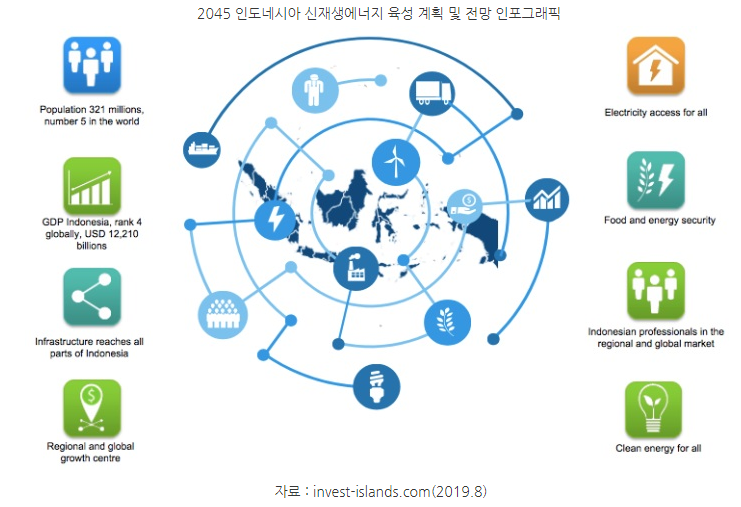 2045 인도네시아 신재생에너지 육성 계획 및 전망 인포그래픽

Population 321 millions, number 5 in the world

GDP Indonesia, rank 4 globally, USD 12,210 billions

Infrastructure reaches all parts of Indonesia

Regional and global growth centre

Electricity access for all

Food and energy security

Indonesian professionals in the regional and global market

Clean energy for all

자료 : invest-islands.com(2019.8)